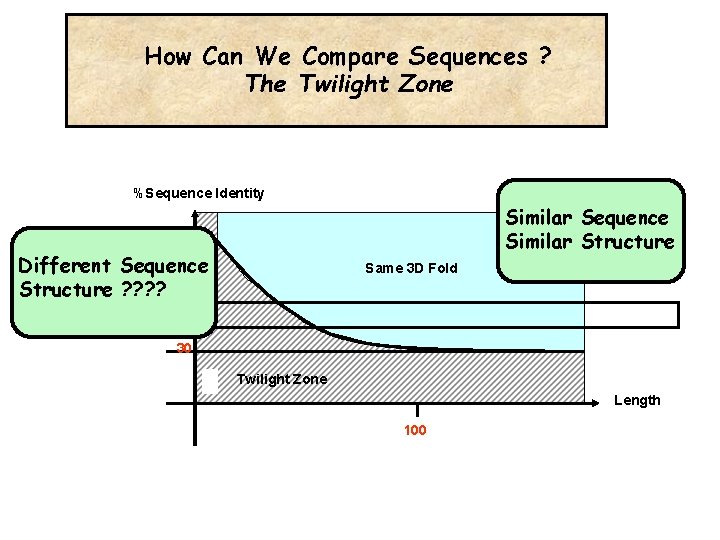 How Can We Compare Sequences ?
The Twilight Zone

% Sequence Identity

Similar Sequence
Similar Structure

Different Sequence
Structure ????

Same 3D Fold

30

Twilight Zone

Length

100